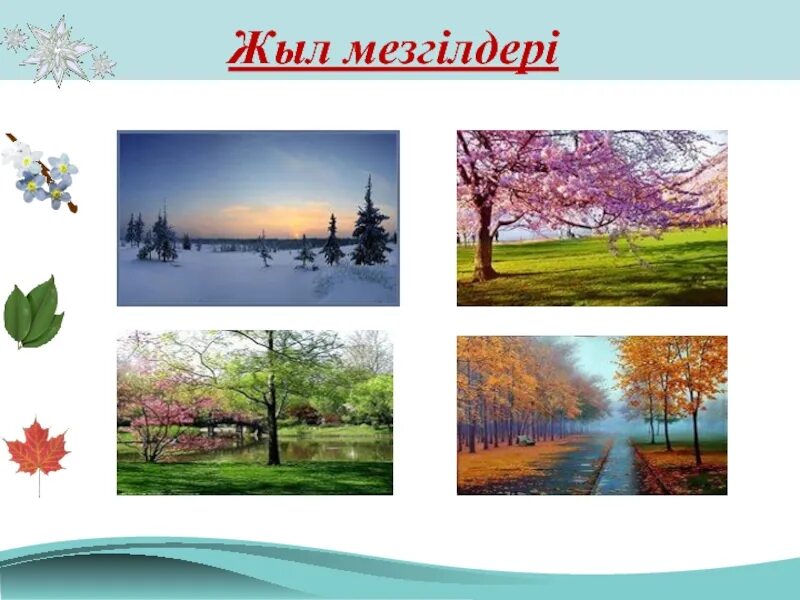 Жыл мезгілдері